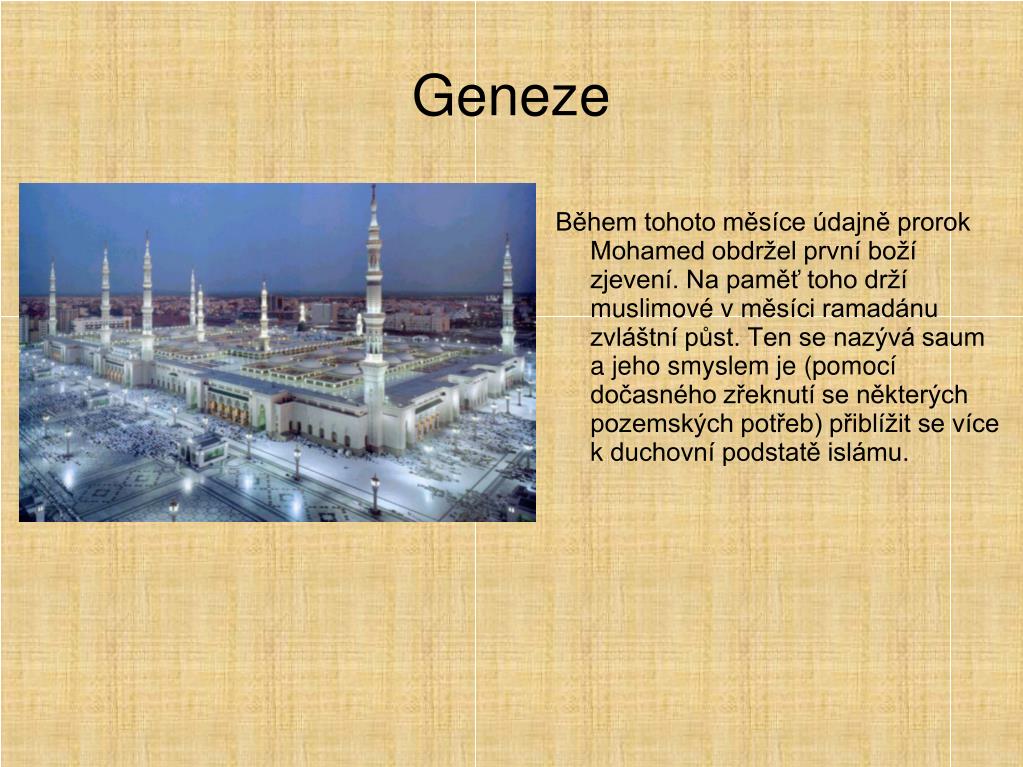 Geneze

Během tohoto měsíce údajně prorok Mohamed obdržel první boží zjevení. Na paměť toho drží muslimové v měsíci ramadánu zvláštní půst. Ten se nazývá saum a jeho smyslem je (pomocí dočasného zřeknutí se některých pozemských potřeb) přiblížit se více k duchovní podstatě islámu.